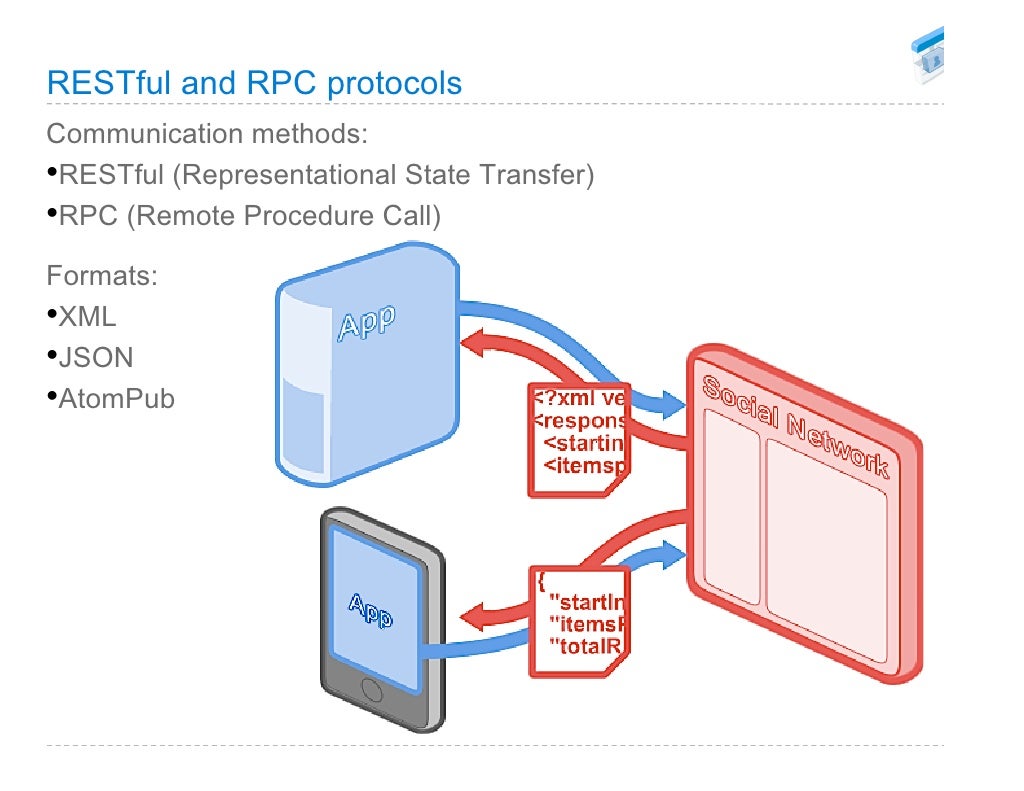 RESTful and RPC protocols

Communication methods:
•RESTful (Representational State Transfer)
•RPC (Remote Procedure Call)

Formats:
•XML
•JSON
•AtomPub

App

<?xml ve
<respons
<startin
<itemsp

Social Network

App

{
"startIn
"itemsP
"totalR